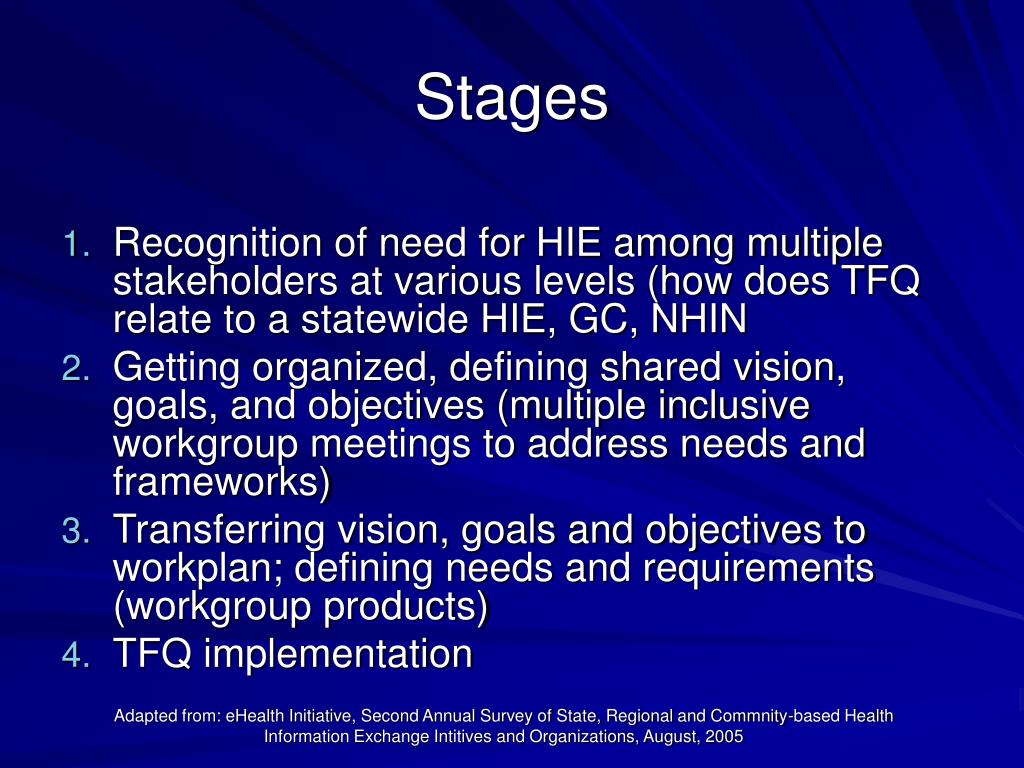 Stages

1. Recognition of need for HIE among multiple stakeholders at various levels (how does TFQ relate to a statewide HIE, GC, NHIN
2. Getting organized, defining shared vision, goals, and objectives (multiple inclusive workgroup meetings to address needs and frameworks)
3. Transferring vision, goals and objectives to workplan; defining needs and requirements (workgroup products)
4. TFQ implementation

Adapted from: eHealth Initiative, Second Annual Survey of State, Regional and Commnity-based Health Information Exchange Intitives and Organizations, August, 2005